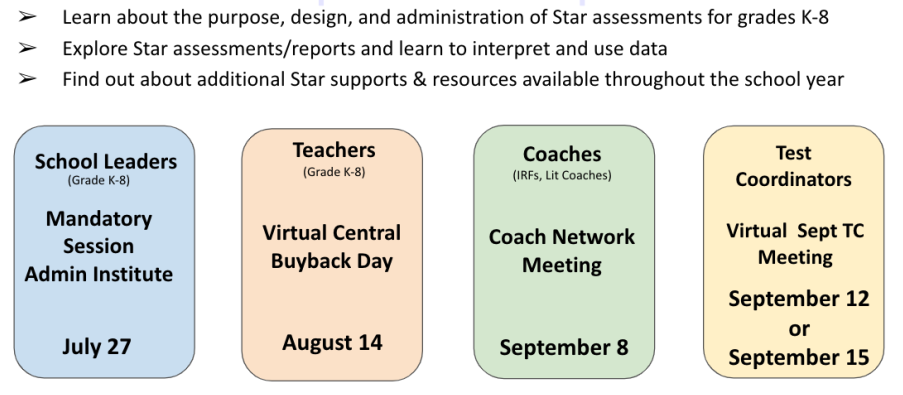 ➢ Learn about the purpose, design, and administration of Star assessments for grades K-8
➢ Explore Star assessments/reports and learn to interpret and use data
➢ Find out about additional Star supports & resources available throughout the school year

School Leaders
(Grade K-8)
Mandatory Session Admin Institute
July 27

Teachers
(Grade K-8)
Virtual Central Buyback Day
August 14

Coaches
(IRFs, Lit Coaches)
Coach Network Meeting
September 8

Test Coordinators
Virtual Sept TC Meeting
September 12 or September 15